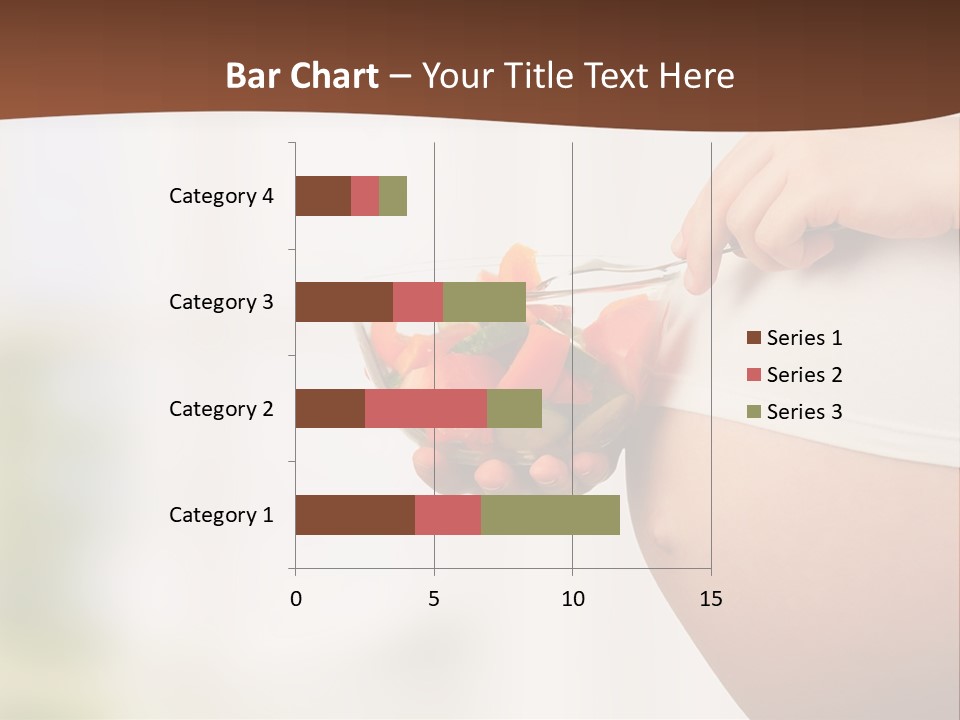 Bar Chart – Your Title Text Here

Category 4
Category 3
Category 2
Category 1

0
5
10
15

Series 1
Series 2
Series 3